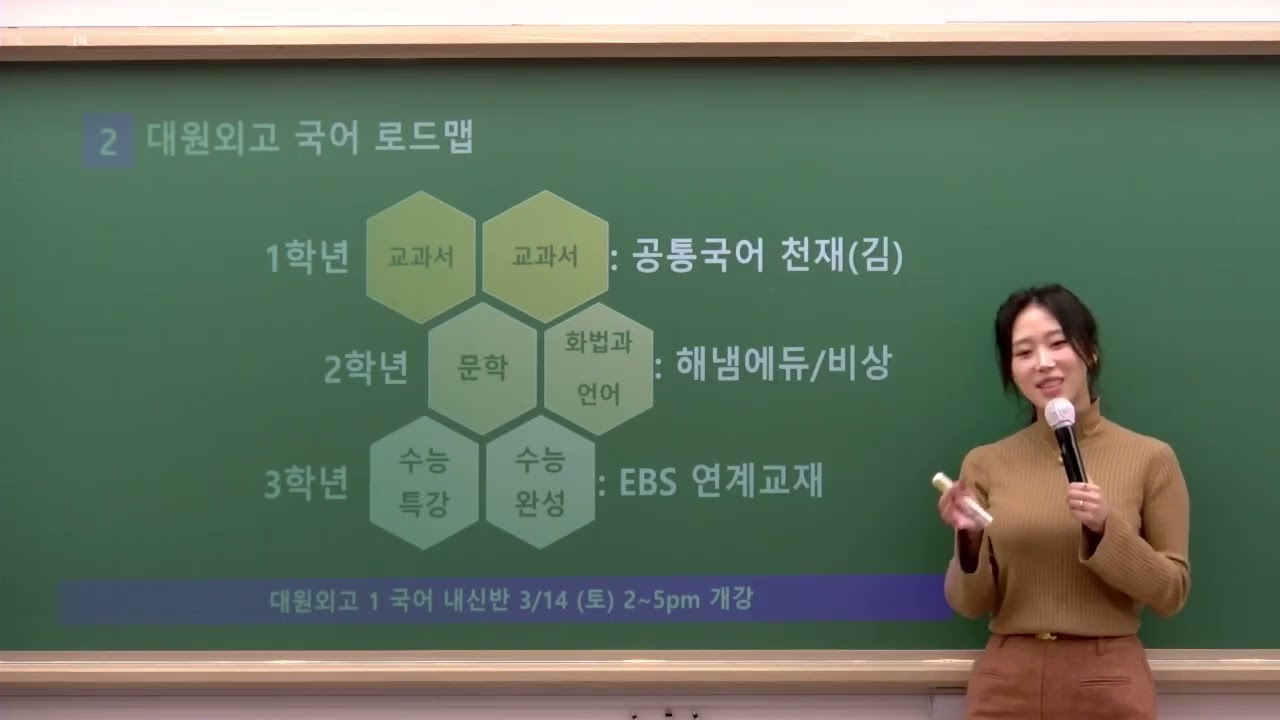 2 대원외고 국어 로드맵

1학년 교과서 교과서 : 공통국어 천재(김)

2학년 문학 화법과 언어 : 해냄에듀/비상

3학년 수능 특강 수능 완성 : EBS 연계교재

대원외고 1 국어 내신반 3/14 (토) 2~5pm 개강